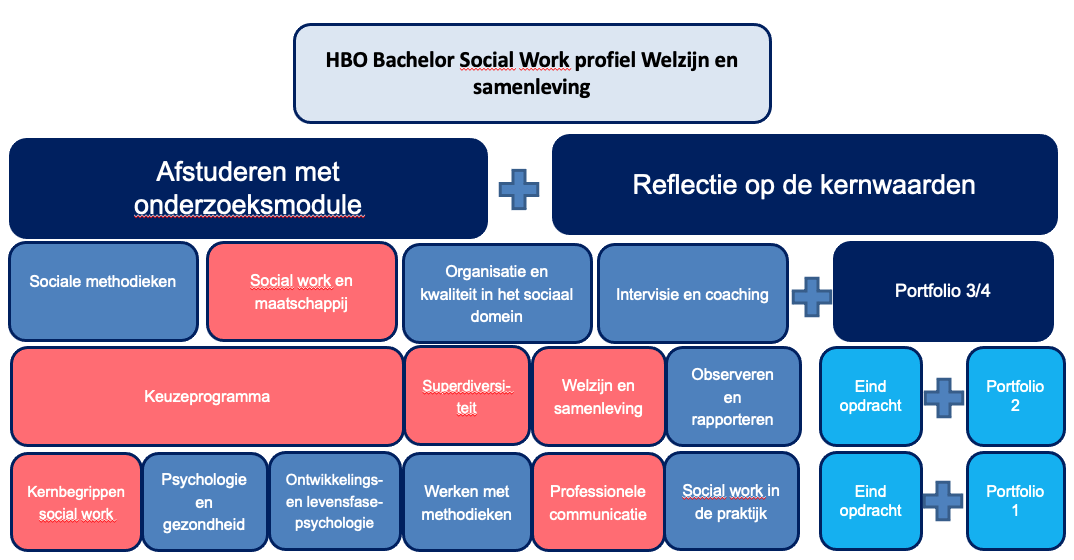 HBO Bachelor Social Work profiel Welzijn en samenleving

Afstuderen met onderzoeksmodule

Reflectie op de kernwaarden

Sociale methodieken

Social work en maatschappij

Organisatie en kwaliteit in het sociaal domein

Intervisie en coaching

Portfolio 3/4

Keuzeprogramma

Superdiversiteit

Welzijn en samenleving

Observeren en rapporteren

Eind opdracht

Portfolio 2

Kernbegrippen social work

Psychologie en gezondheid

Ontwikkelings- en levensfase-psychologie

Werken met methodieken

Professionele communicatie

Social work in de praktijk

Eind opdracht

Portfolio 1